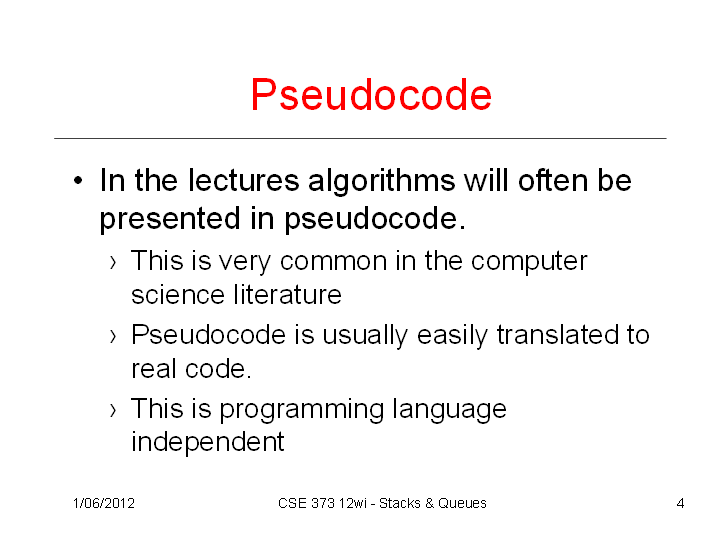 Pseudocode

• In the lectures algorithms will often be presented in pseudocode.

› This is very common in the computer science literature

› Pseudocode is usually easily translated to real code.

› This is programming language independent

1/06/2012

CSE 373 12wi - Stacks & Queues

4